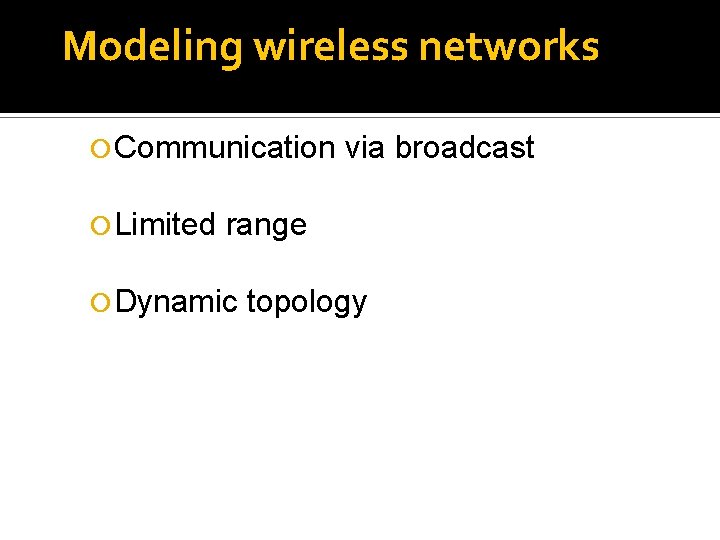 Modeling wireless networks

Communication via broadcast

Limited range

Dynamic topology